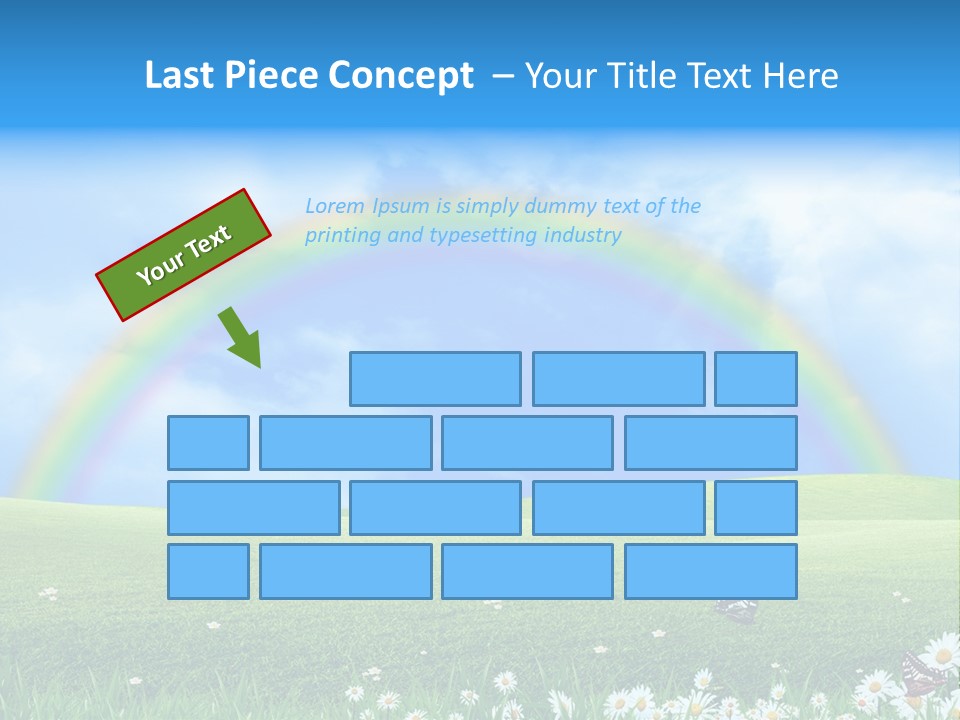 Last Piece Concept – Your Title Text Here

Your Text

Lorem Ipsum is simply dummy text of the printing and typesetting industry